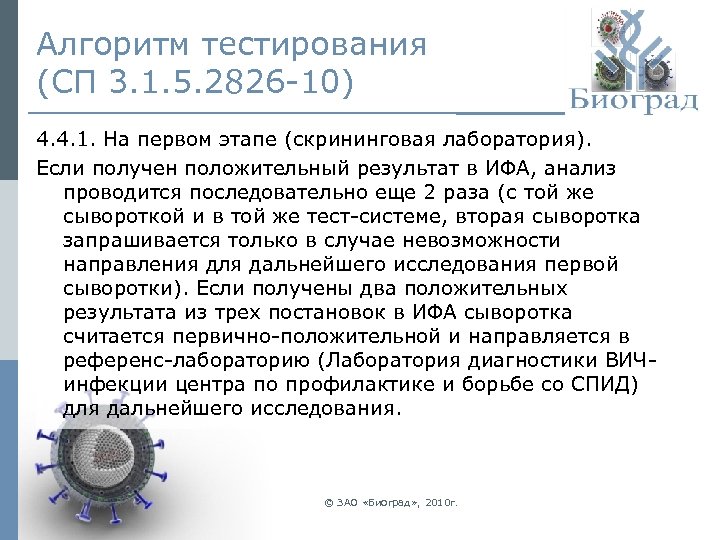 Алгоритм тестирования (СП 3.1.5.2826-10)

Биоград

4.4.1. На первом этапе (скрининговая лаборатория).

Если получен положительный результат в ИФА, анализ проводится последовательно еще 2 раза (с той же сывороткой и в той же тест-системе, вторая сыворотка запрашивается только в случае невозможности направления для дальнейшего исследования первой сыворотки). Если получены два положительных результата из трех постановок в ИФА сыворотка считается первично-положительной и направляется в референс-лабораторию (Лаборатория диагностики ВИЧ-инфекции центра по профилактике и борьбе со СПИД) для дальнейшего исследования.

© ЗАО «Биоград», 2010г.